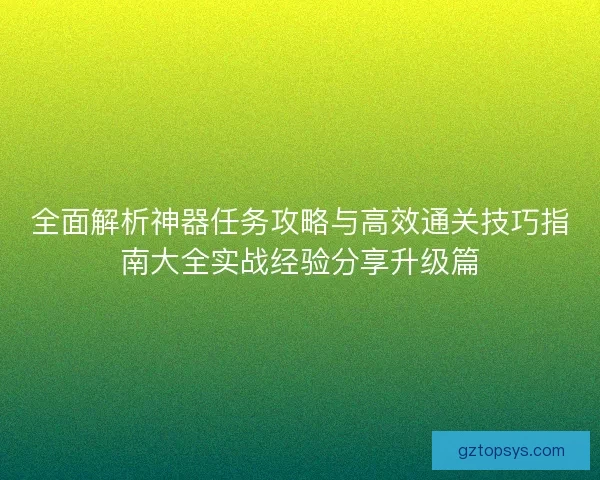 全面解析神器任务攻略与高效通关技巧指南大全实战经验分享升级篇

gztopsys.com